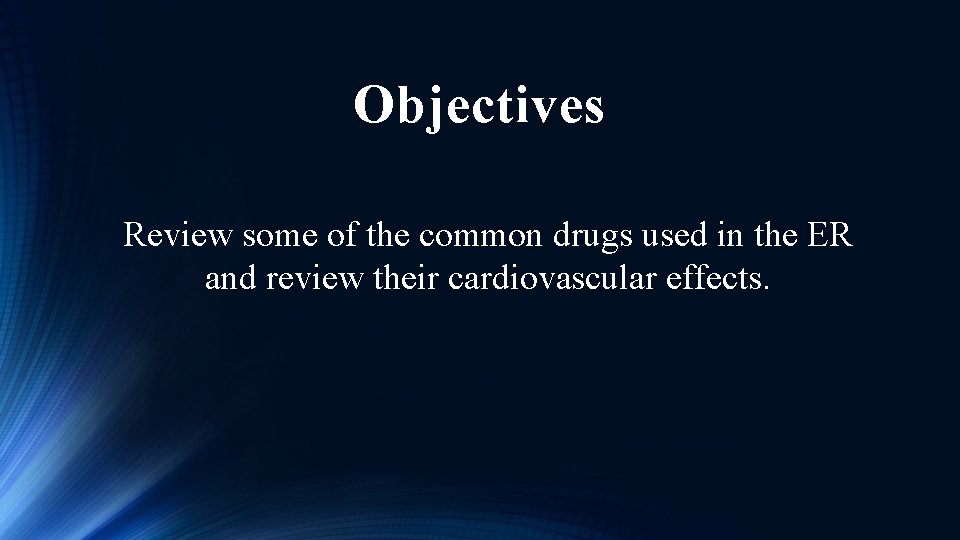 Objectives

Review some of the common drugs used in the ER and review their cardiovascular effects.